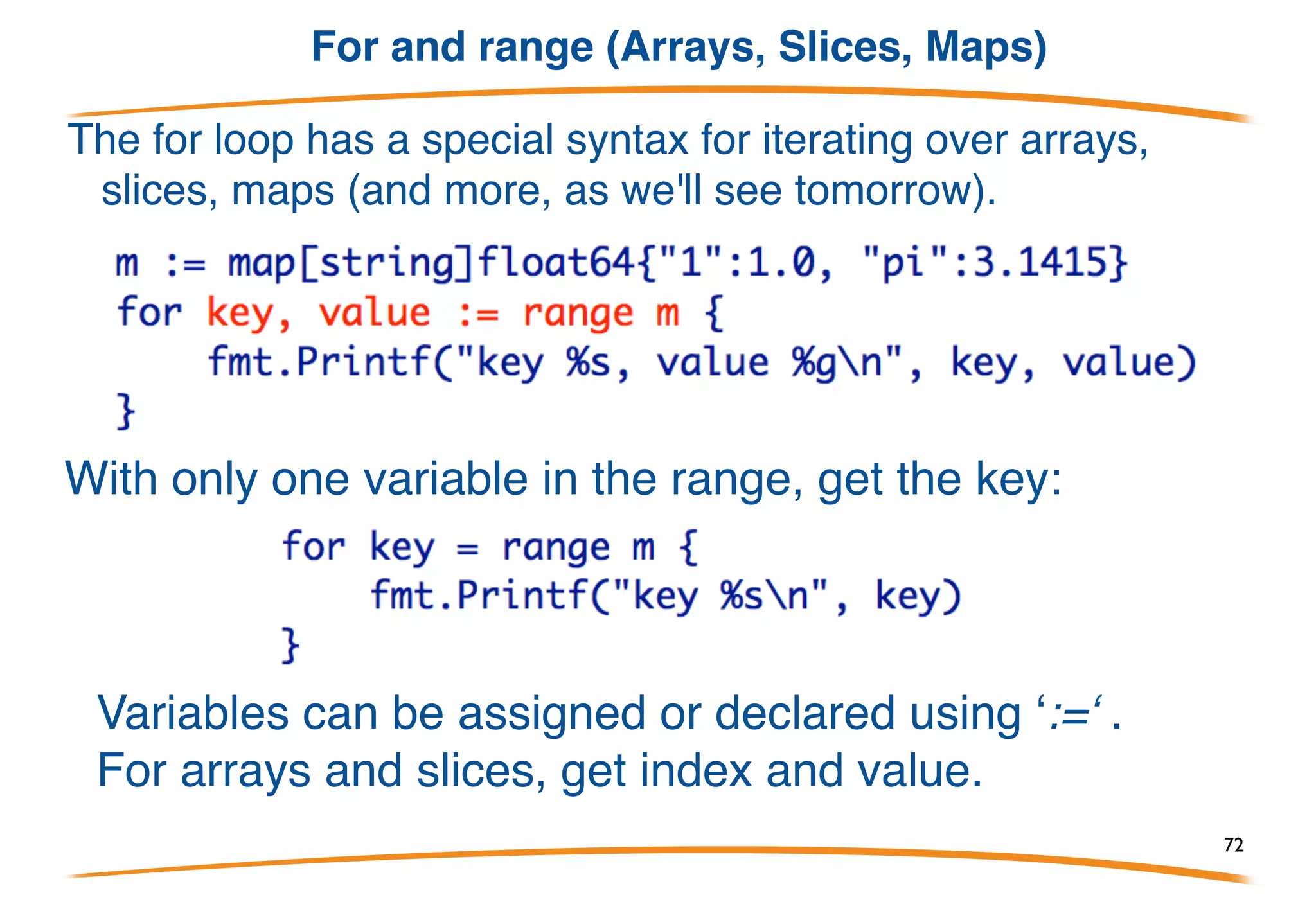 For and range (Arrays, Slices, Maps)

The for loop has a special syntax for iterating over arrays, slices, maps (and more, as we'll see tomorrow).

m := map[string]float64{"1":1.0, "pi":3.1415}
for key, value := range m {
    fmt.Printf("key %s, value %g\n", key, value)
}

With only one variable in the range, get the key:

for key = range m {
    fmt.Printf("key %s\n", key)
}

Variables can be assigned or declared using ‘:=‘ .
For arrays and slices, get index and value.

72